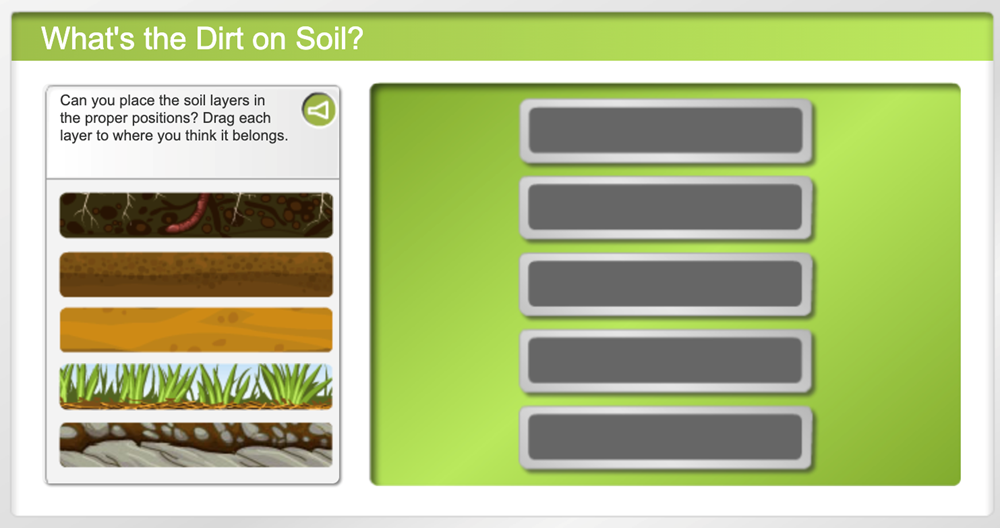 What's the Dirt on Soil?

Can you place the soil layers in the proper positions? Drag each layer to where you think it belongs.